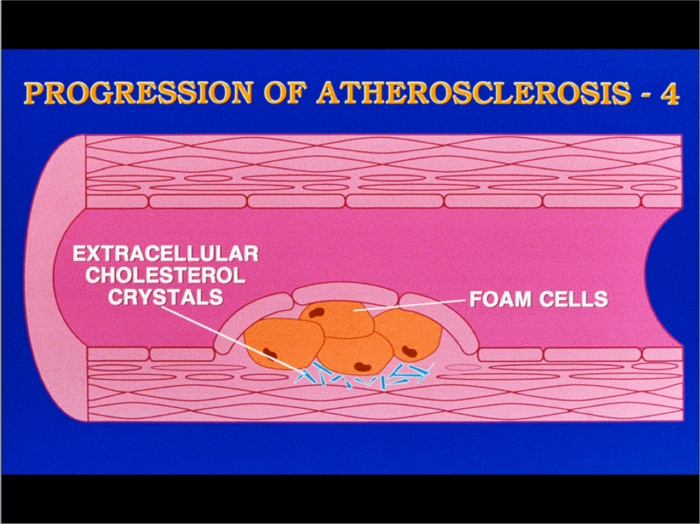 PROGRESSION OF ATHEROSCLEROSIS - 4

EXTRACELLULAR CHOLESTEROL CRYSTALS

FOAM CELLS